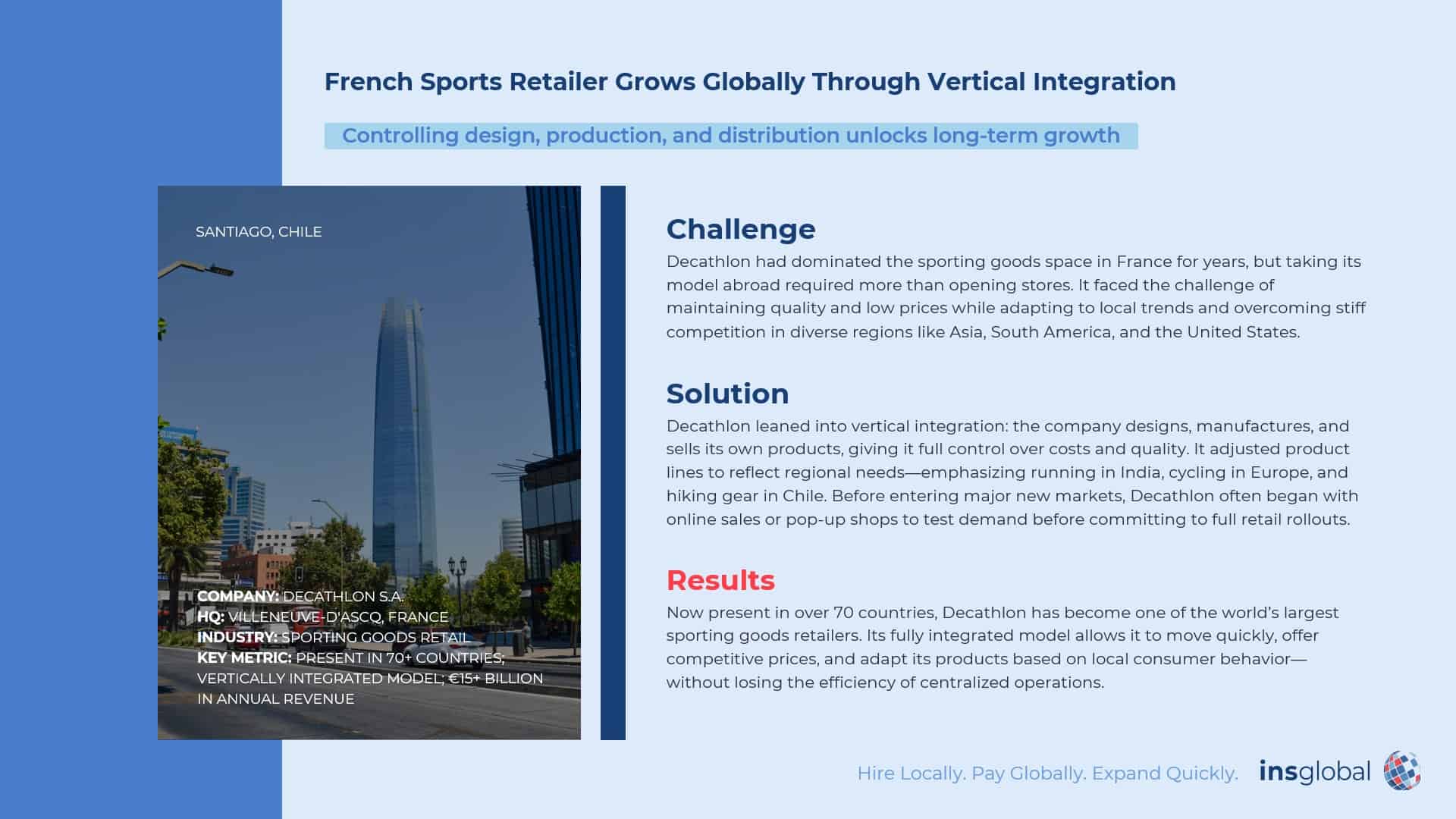 French Sports Retailer Grows Globally Through Vertical Integration

Controlling design, production, and distribution unlocks long-term growth

SANTIAGO, CHILE

COMPANY: DECATHLON S.A.
HQ: VILLENEUVE-D'ASCQ, FRANCE
INDUSTRY: SPORTING GOODS RETAIL
KEY METRIC: PRESENT IN 70+ COUNTRIES; VERTICALLY INTEGRATED MODEL; €15+ BILLION IN ANNUAL REVENUE

Challenge

Decathlon had dominated the sporting goods space in France for years, but taking its model abroad required more than opening stores. It faced the challenge of maintaining quality and low prices while adapting to local trends and overcoming stiff competition in diverse regions like Asia, South America, and the United States.

Solution

Decathlon leaned into vertical integration: the company designs, manufactures, and sells its own products, giving it full control over costs and quality. It adjusted product lines to reflect regional needs—emphasizing running in India, cycling in Europe, and hiking gear in Chile. Before entering major new markets, Decathlon often began with online sales or pop-up shops to test demand before committing to full retail rollouts.

Results

Now present in over 70 countries, Decathlon has become one of the world's largest sporting goods retailers. Its fully integrated model allows it to move quickly, offer competitive prices, and adapt its products based on local consumer behavior—without losing the efficiency of centralized operations.

Hire Locally. Pay Globally. Expand Quickly.

insglobal